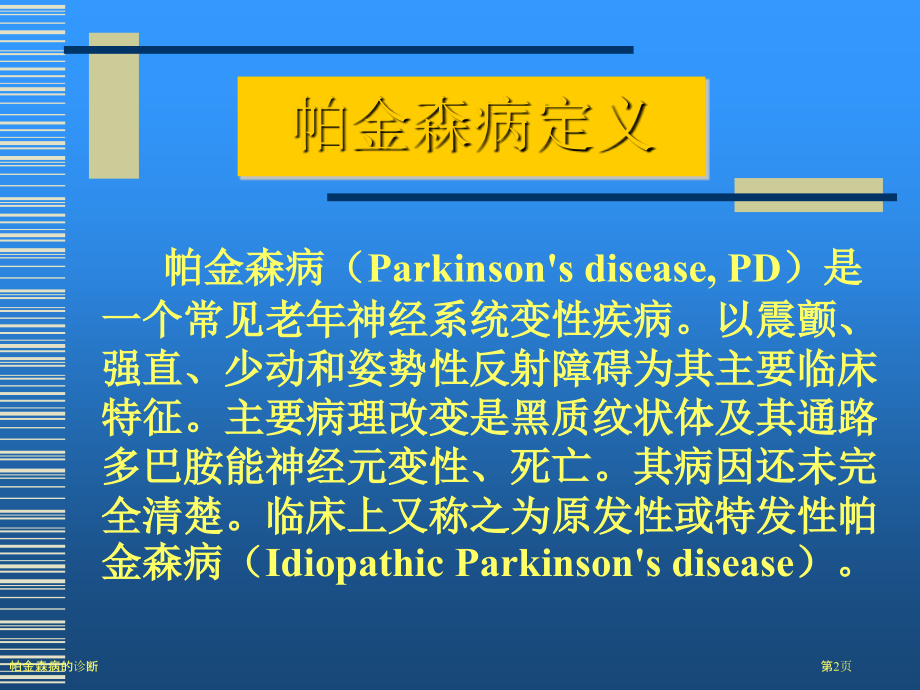 帕金森病定义

帕金森病（Parkinson's disease, PD）是一个常见老年神经系统变性疾病。以震颤、强直、少动和姿势性反射障碍为其主要临床特征。主要病理改变是黑质纹状体及其通路多巴胺能神经元变性、死亡。其病因还未完全清楚。临床上又称之为原发性或特发性帕金森病（Idiopathic Parkinson's disease）。

帕金森病的诊断

第2页